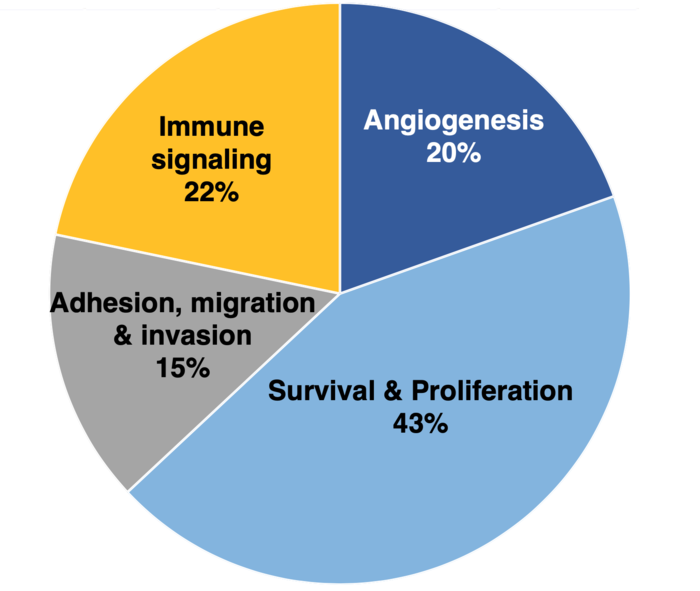 Immune signaling 22%

Angiogenesis 20%

Adhesion, migration & invasion 15%

Survival & Proliferation 43%